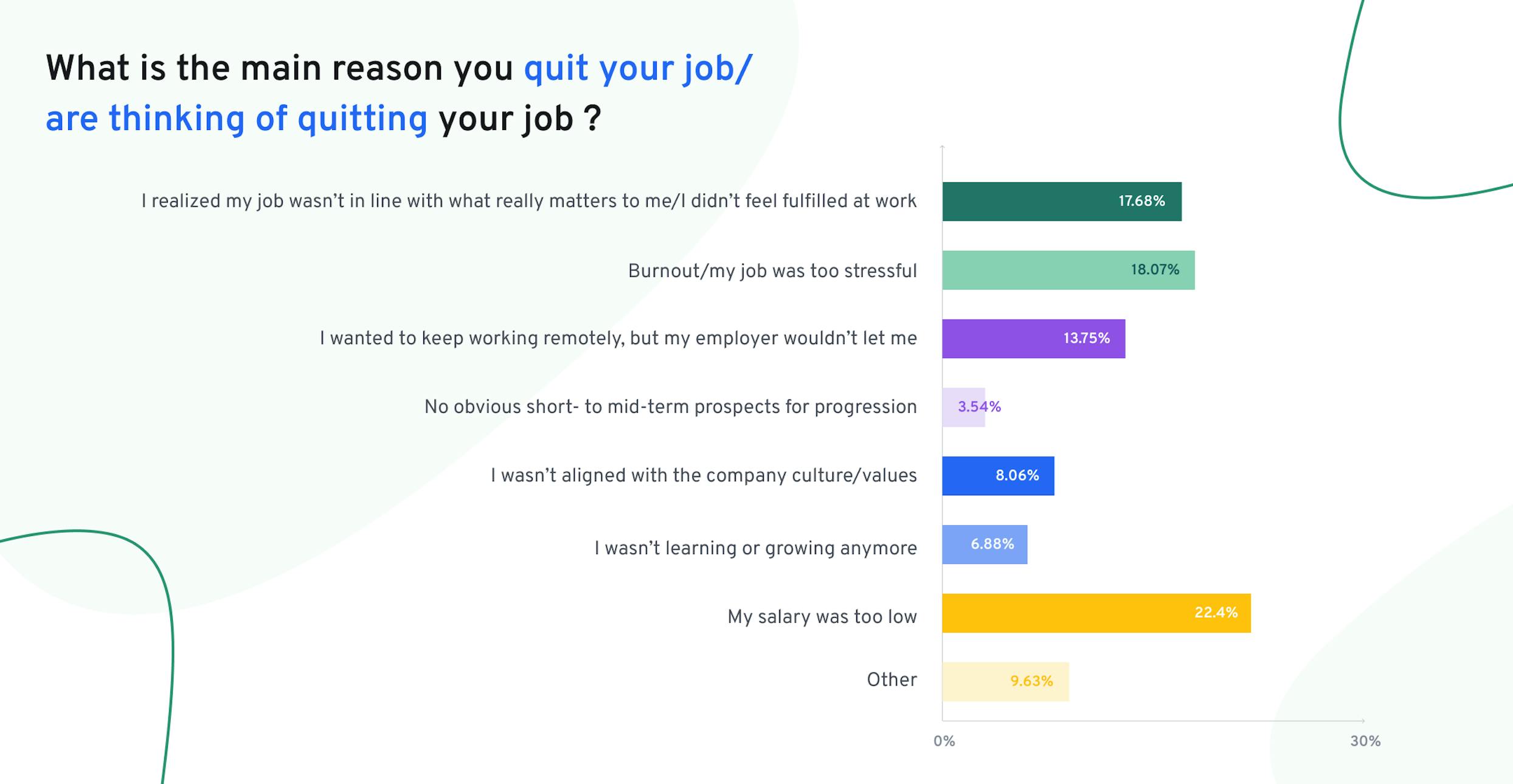 What is the main reason you quit your job/ are thinking of quitting your job ?

I realized my job wasn't in line with what really matters to me/I didn't feel fulfilled at work 17.68%

Burnout/my job was too stressful 18.07%

I wanted to keep working remotely, but my employer wouldn't let me 13.75%

No obvious short- to mid-term prospects for progression 3.54%

I wasn't aligned with the company culture/values 8.06%

I wasn't learning or growing anymore 6.88%

My salary was too low 22.4%

Other 9.63%

0%

30%